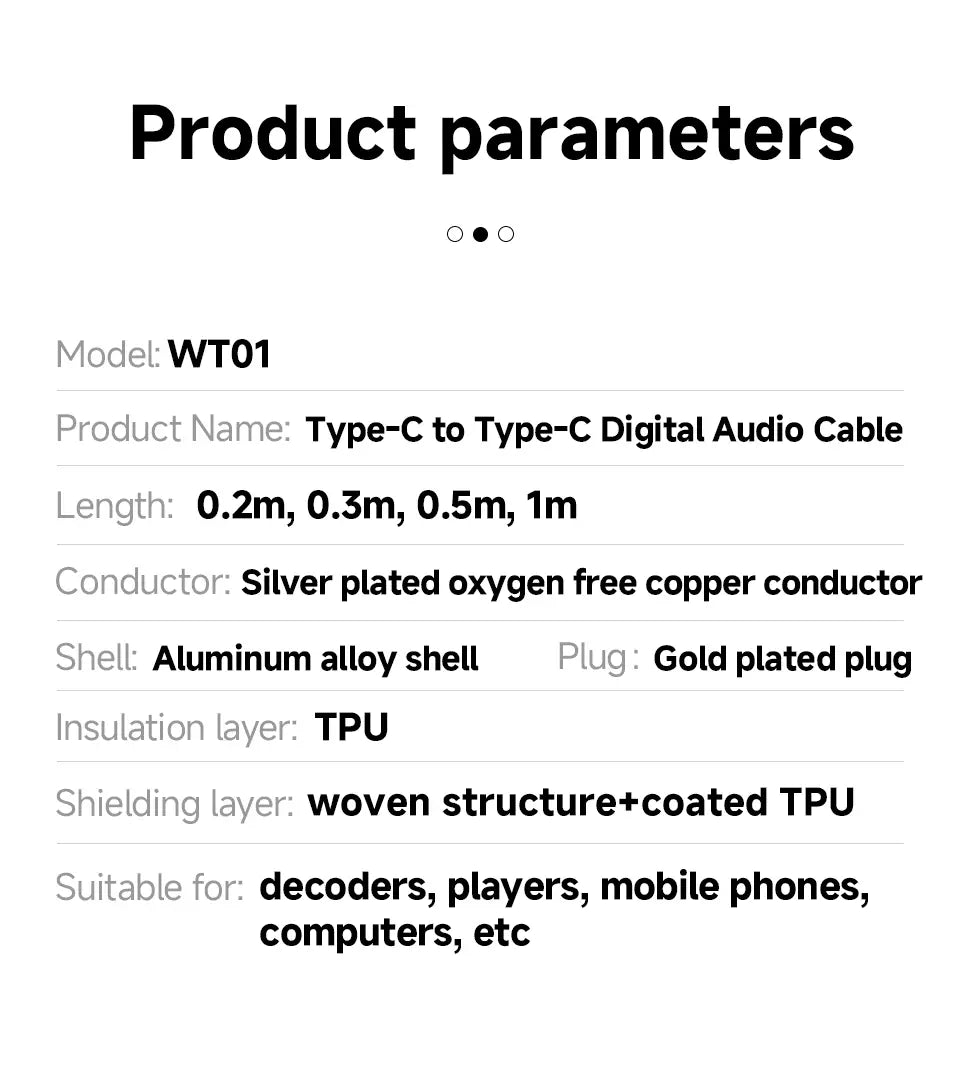 Product parameters

Model: WT01

Product Name: Type-C to Type-C Digital Audio Cable

Length: 0.2m, 0.3m, 0.5m, 1m

Conductor: Silver plated oxygen free copper conductor

Shell: Aluminum alloy shell Plug: Gold plated plug

Insulation layer: TPU

Shielding layer: woven structure+coated TPU

Suitable for: decoders, players, mobile phones, computers, etc